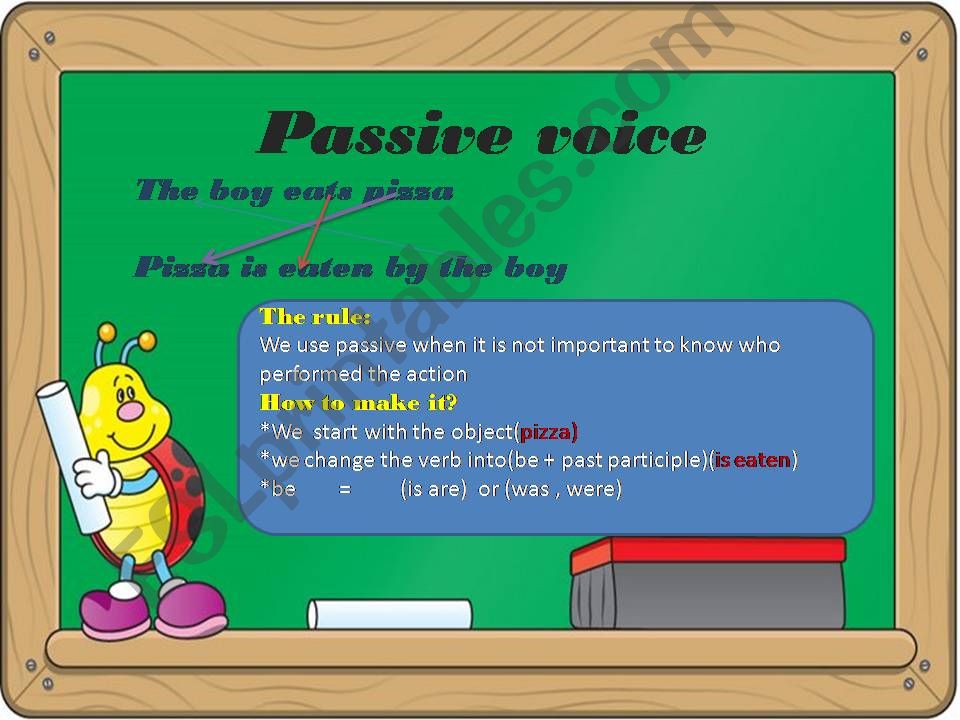 Passive voice

The boy eats pizza

Pizza is eaten by the boy

The rule:
We use passive when it is not important to know who performed the action
How to make it?
*We start with the object(pizza)
*we change the verb into(be + past participle)(is eaten)
*be = (is are) or (was , were)

eslprintables.com